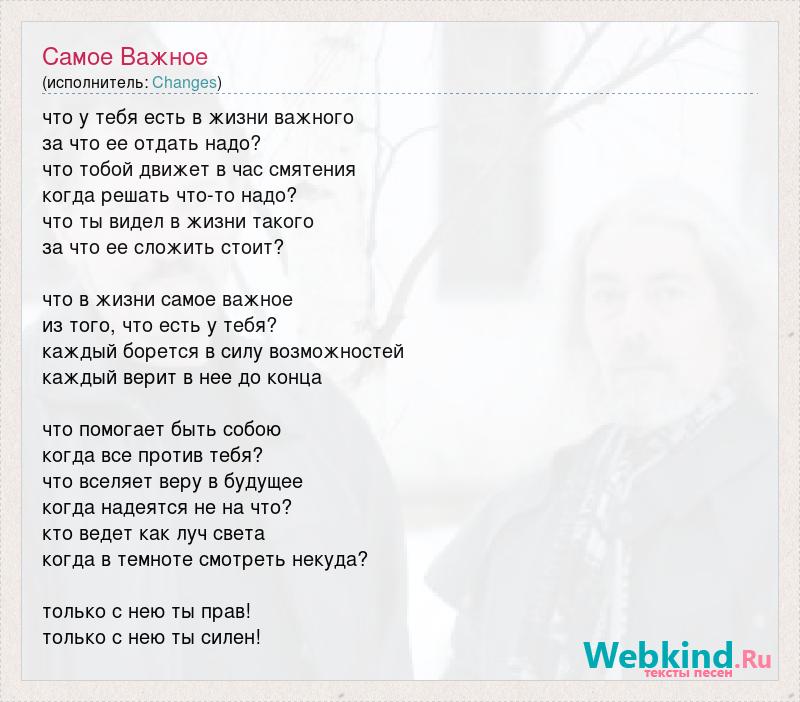 Самое Важное
(исполнитель: Changes)

что у тебя есть в жизни важного
за что ее отдать надо?
что тобой движет в час смятения
когда решать что-то надо?
что ты видел в жизни такого
за что ее сложить стоит?

что в жизни самое важное
из того, что есть у тебя?
каждый борется в силу возможностей
каждый верит в нее до конца

что помогает быть собою
когда все против тебя?
что вселяет веру в будущее
когда надеятся не на что?
кто ведет как луч света
когда в темноте смотреть некуда?

только с нею ты прав!
только с нею ты силен!

Webkind.Ru
тексты песен